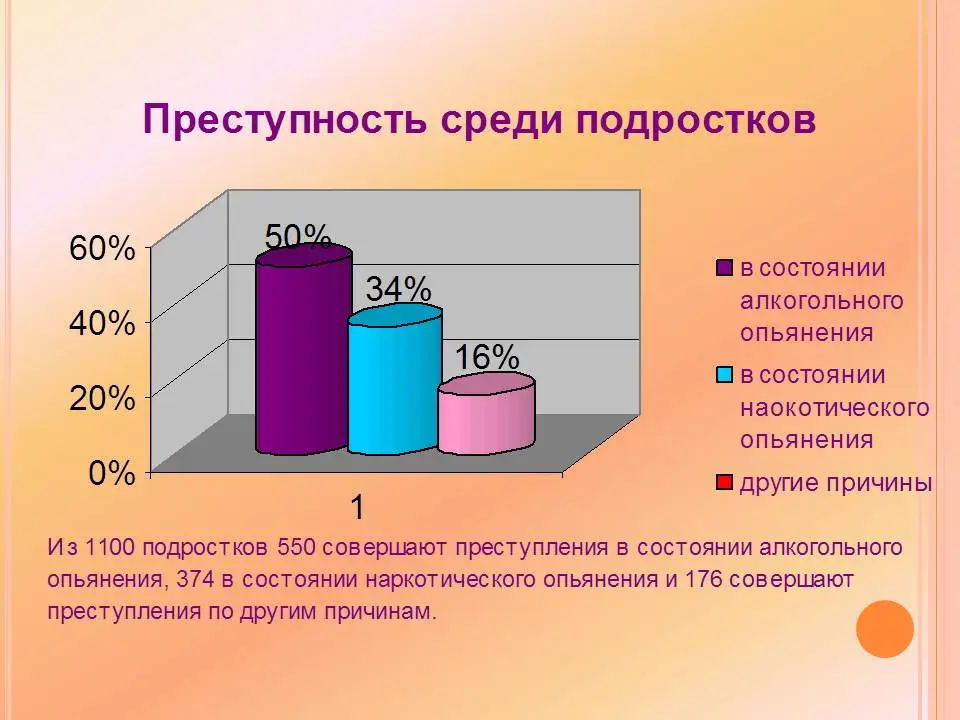 Преступность среди подростков

60%
40%
20%
0%

50%
34%
16%

1

в состоянии алкогольного опьянения
в состоянии наокотического опьянения
другие причины

Из 1100 подростков 550 совершают преступления в состоянии алкогольного опьянения, 374 в состоянии наркотического опьянения и 176 совершают преступления по другим причинам.